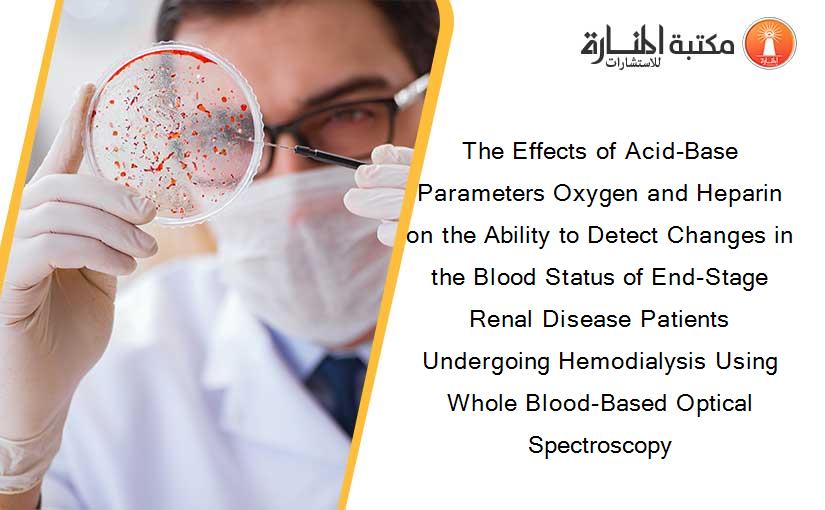 مكتبة المنارة للاستشارات

The Effects of Acid-Base Parameters Oxygen and Heparin on the Ability to Detect Changes in the Blood Status of End-Stage Renal Disease Patients Undergoing Hemodialysis Using Whole Blood-Based Optical Spectroscopy